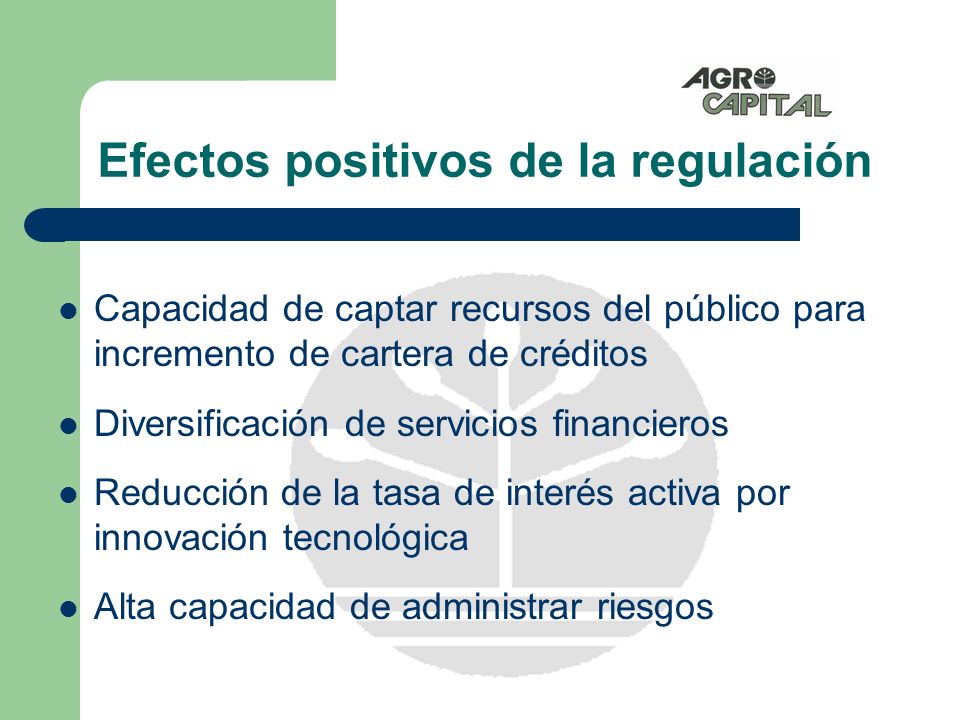 AGRO CAPITAL

Efectos positivos de la regulación

- Capacidad de captar recursos del público para incremento de cartera de créditos
- Diversificación de servicios financieros
- Reducción de la tasa de interés activa por innovación tecnológica
- Alta capacidad de administrar riesgos